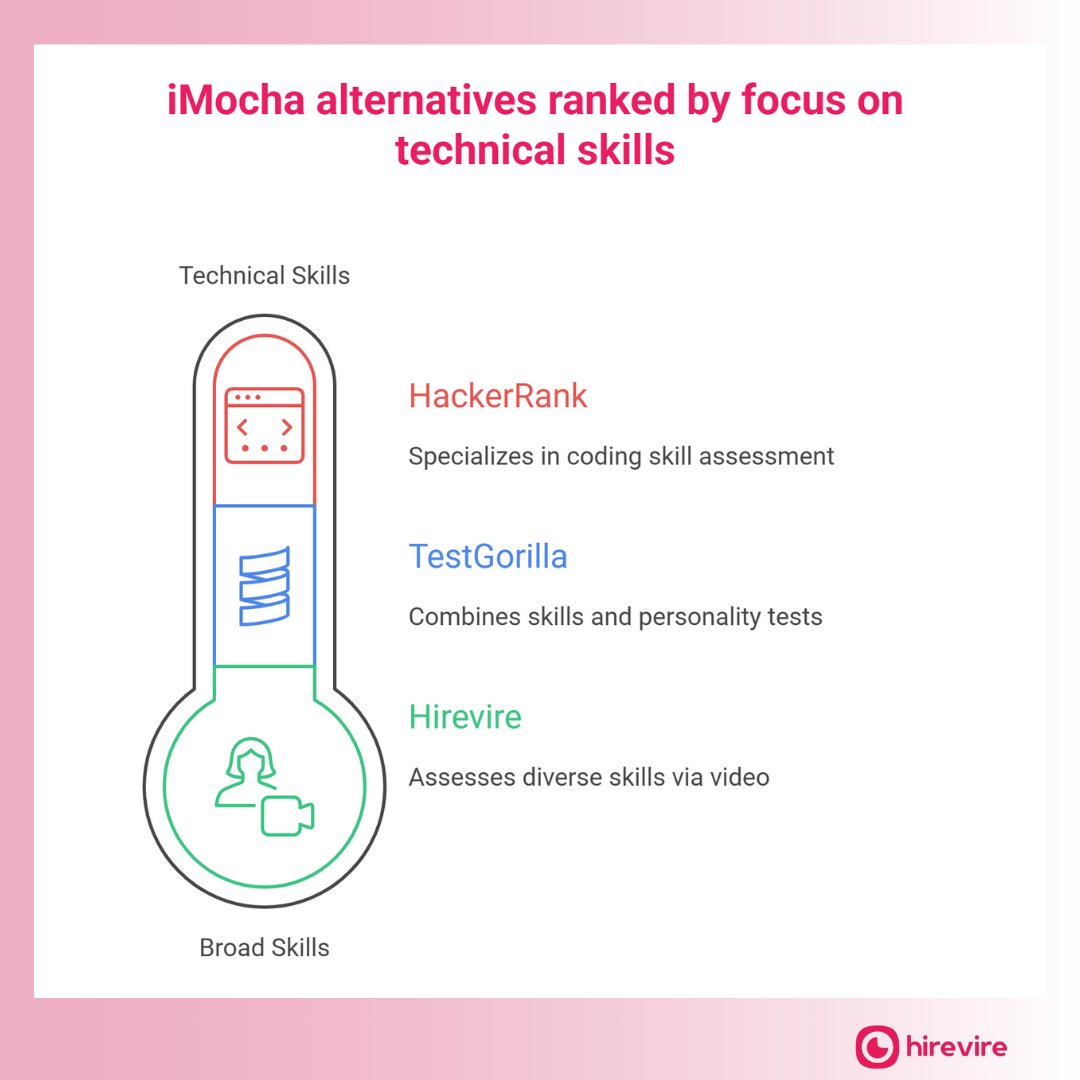 iMocha alternatives ranked by focus on technical skills

Technical Skills

HackerRank

Specializes in coding skill assessment

TestGorilla

Combines skills and personality tests

Hirevire

Assesses diverse skills via video

Broad Skills

hirevire